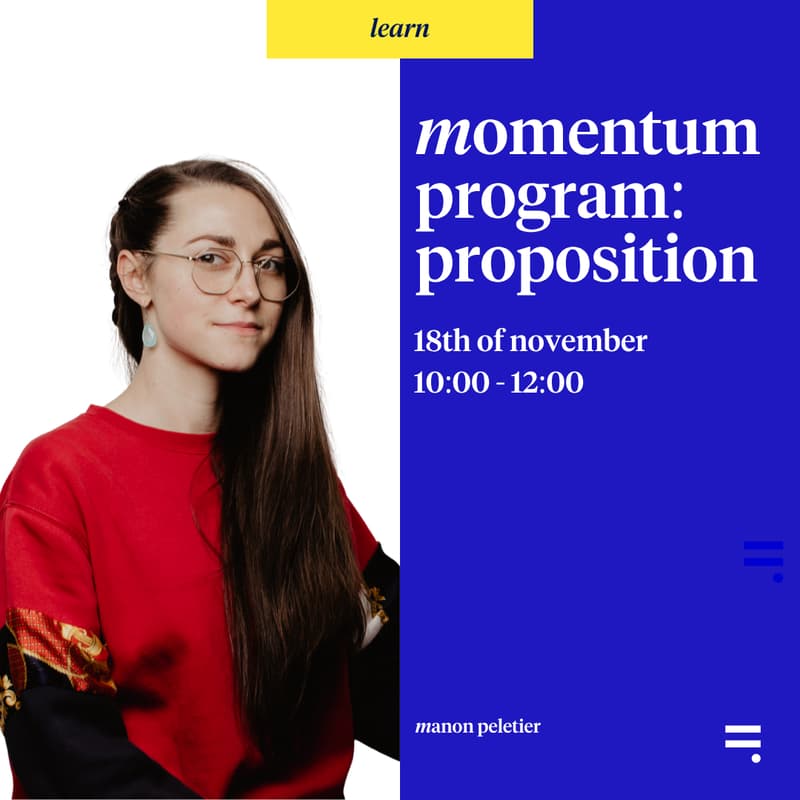 learn

momentum program: proposition

18th of november
10:00 - 12:00

manon peletier